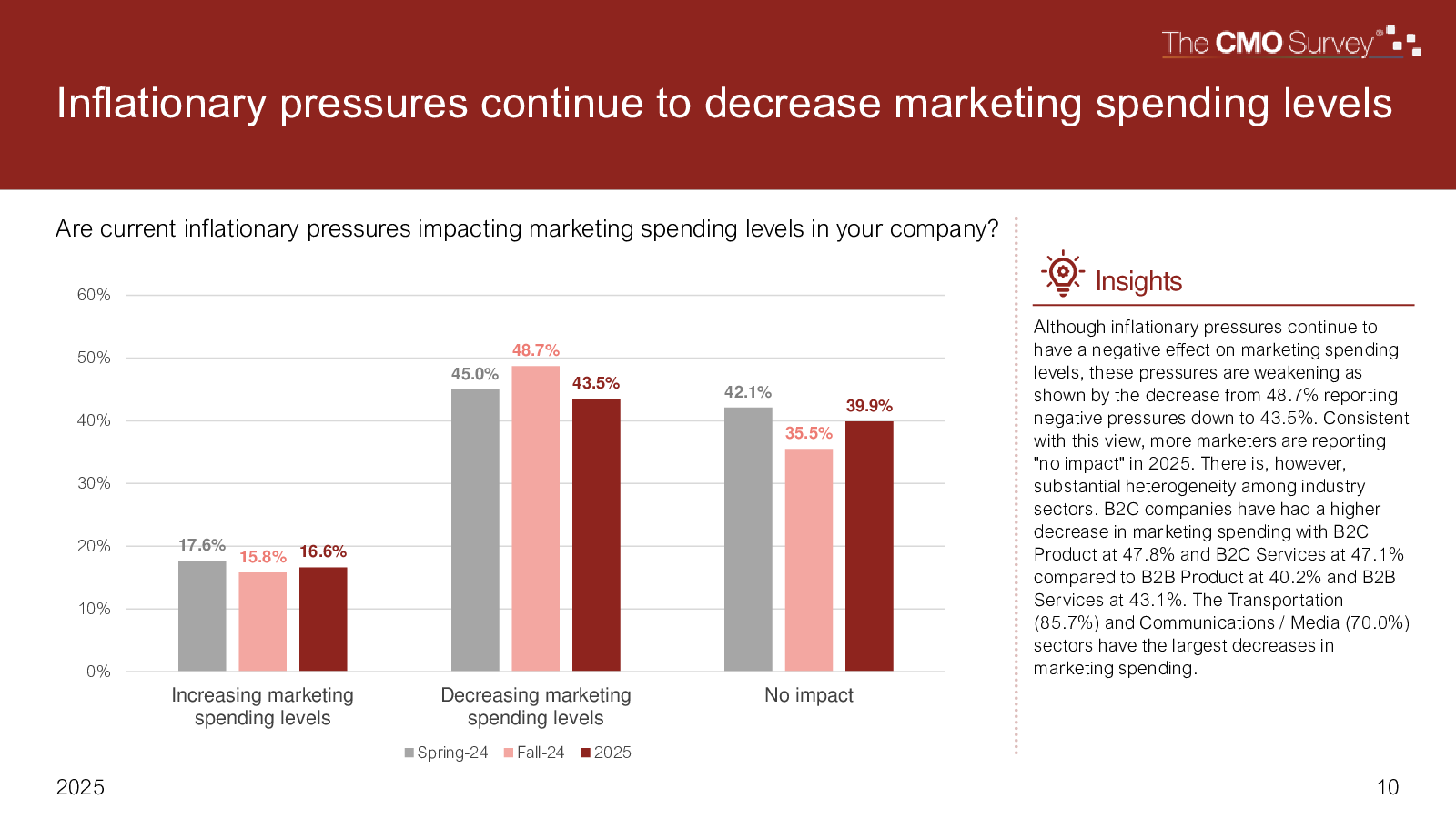 The CMO Survey®

Inflationary pressures continue to decrease marketing spending levels

Are current inflationary pressures impacting marketing spending levels in your company?

60%
50%
40%
30%
20%
10%
0%

17.6%
15.8%
16.6%
45.0%
48.7%
43.5%
42.1%
35.5%
39.9%

Increasing marketing spending levels
Decreasing marketing spending levels
No impact

Spring-24
Fall-24
2025

Insights

Although inflationary pressures continue to have a negative effect on marketing spending levels, these pressures are weakening as shown by the decrease from 48.7% reporting negative pressures down to 43.5%. Consistent with this view, more marketers are reporting "no impact" in 2025. There is, however, substantial heterogeneity among industry sectors. B2C companies have had a higher decrease in marketing spending with B2C Product at 47.8% and B2C Services at 47.1% compared to B2B Product at 40.2% and B2B Services at 43.1%. The Transportation (85.7%) and Communications / Media (70.0%) sectors have the largest decreases in marketing spending.

2025

10